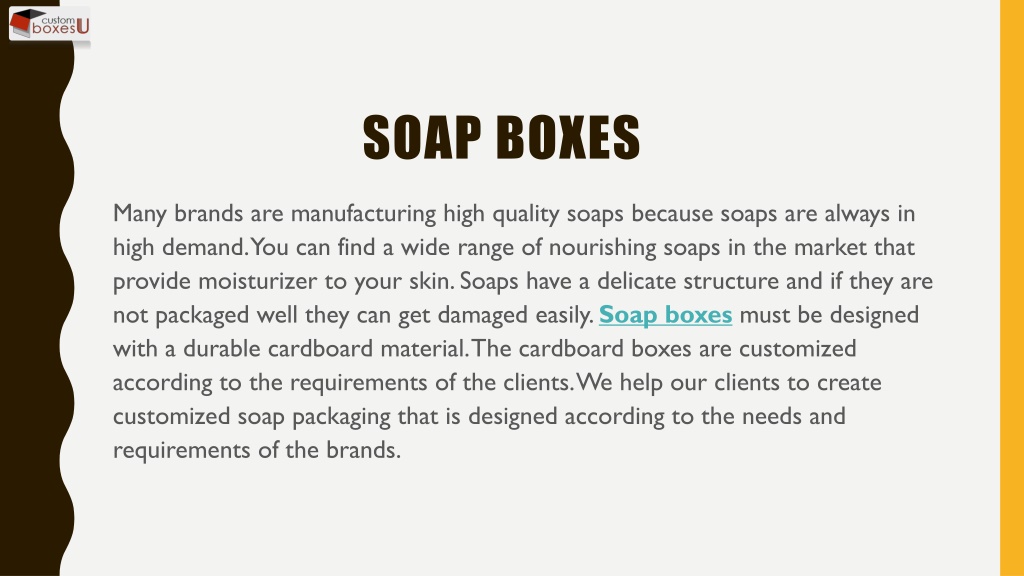 custom boxesU

SOAP BOXES

Many brands are manufacturing high quality soaps because soaps are always in high demand. You can find a wide range of nourishing soaps in the market that provide moisturizer to your skin. Soaps have a delicate structure and if they are not packaged well they can get damaged easily. Soap boxes must be designed with a durable cardboard material. The cardboard boxes are customized according to the requirements of the clients. We help our clients to create customized soap packaging that is designed according to the needs and requirements of the brands.